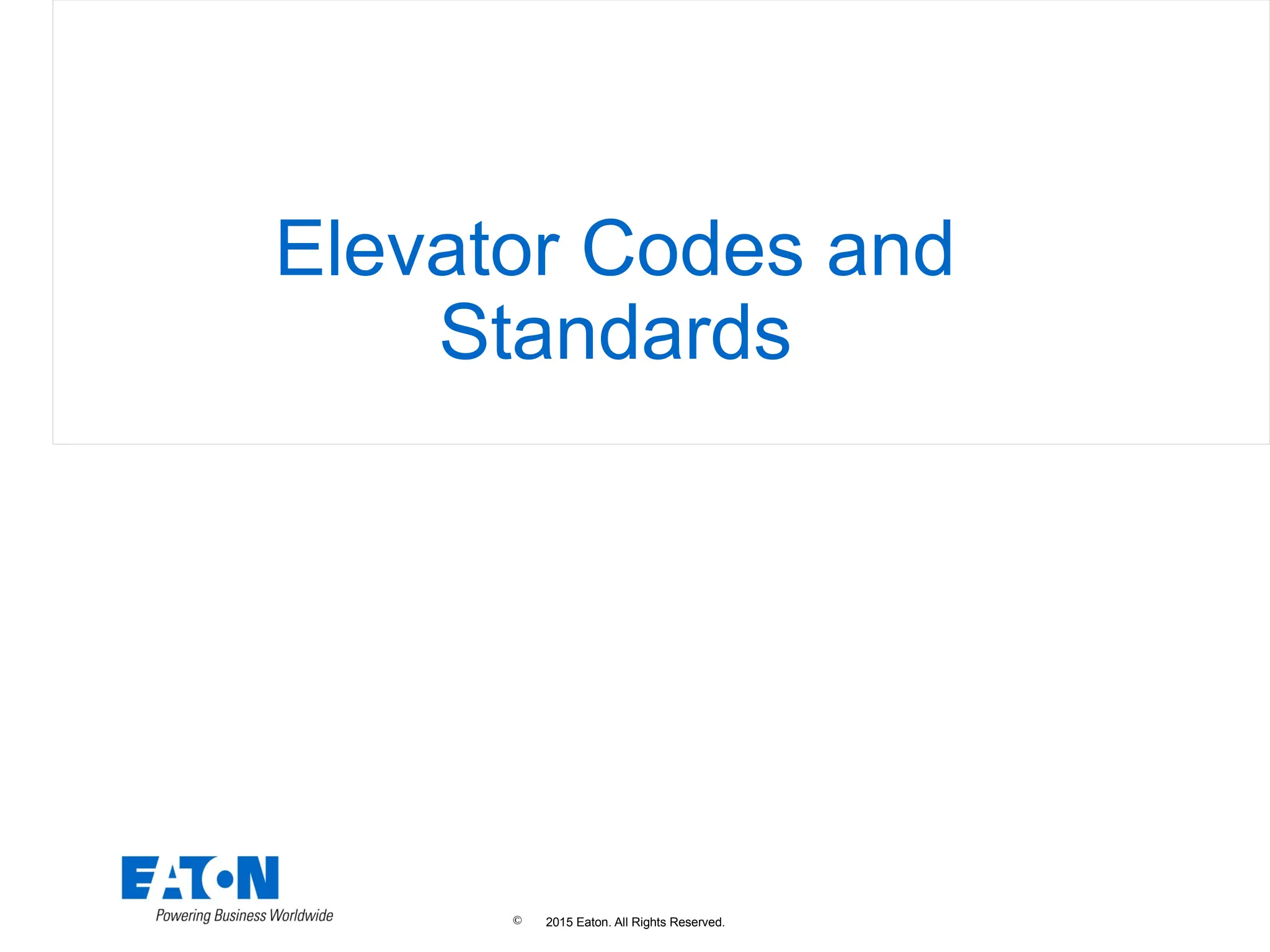 Elevator Codes and Standards

EATON
Powering Business Worldwide

© 2015 Eaton. All Rights Reserved.